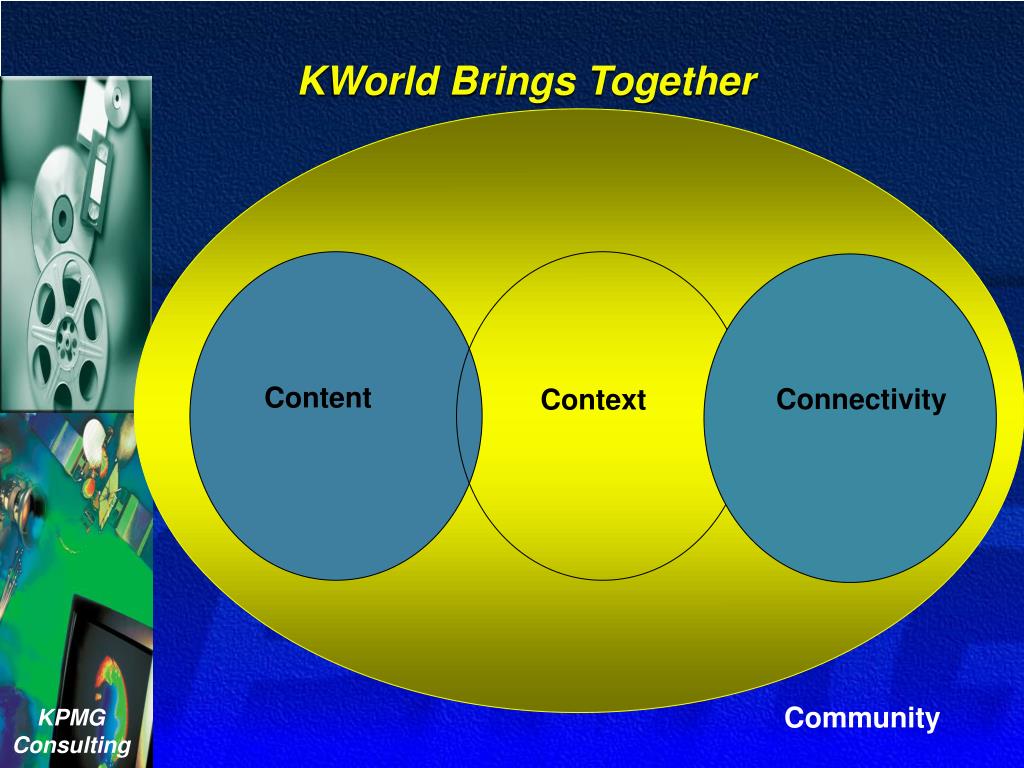 KWorld Brings Together

Content

Context

Connectivity

Community

KPMG Consulting